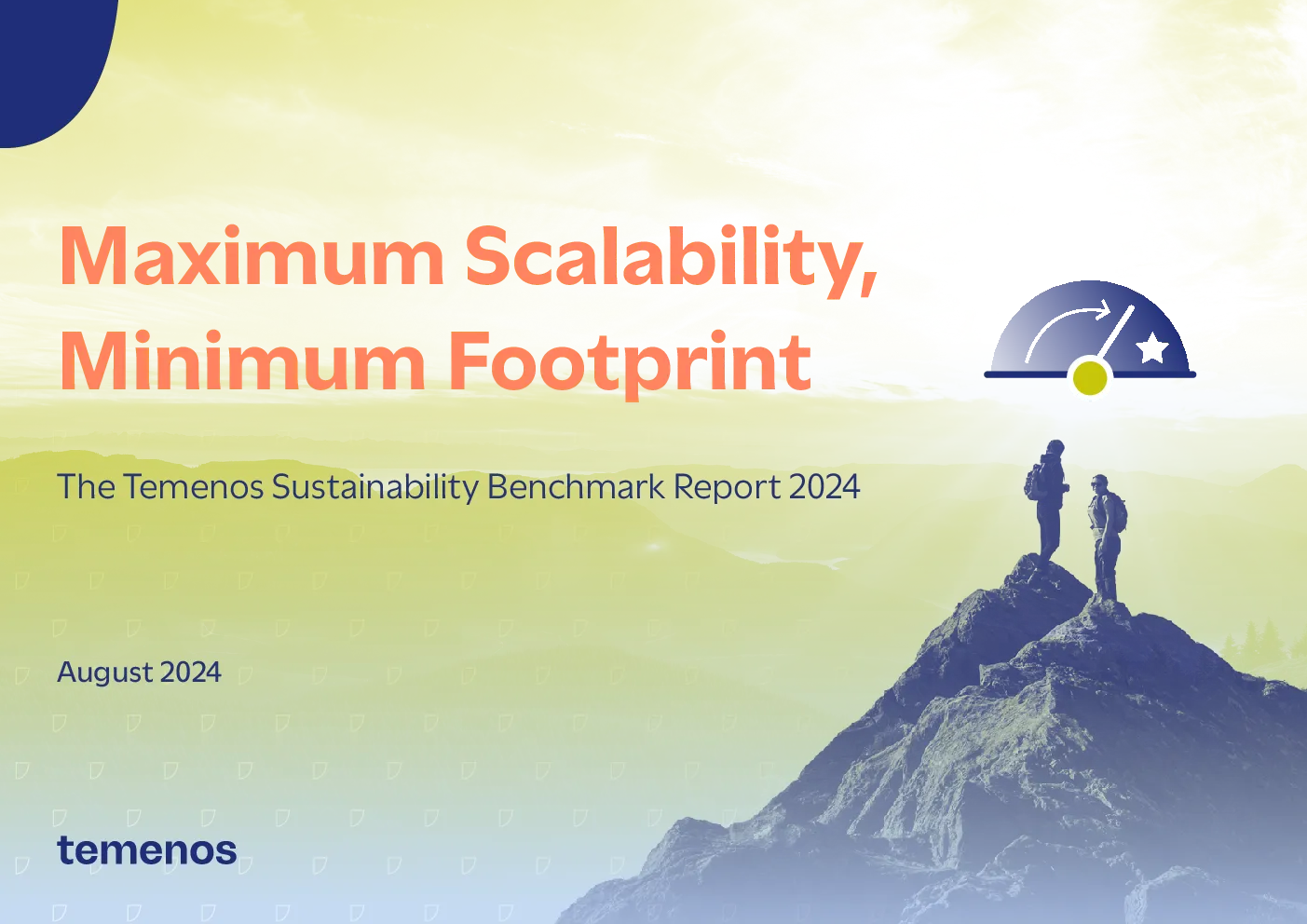 Maximum Scalability, Minimum Footprint

The Temenos Sustainability Benchmark Report 2024

August 2024

temenos